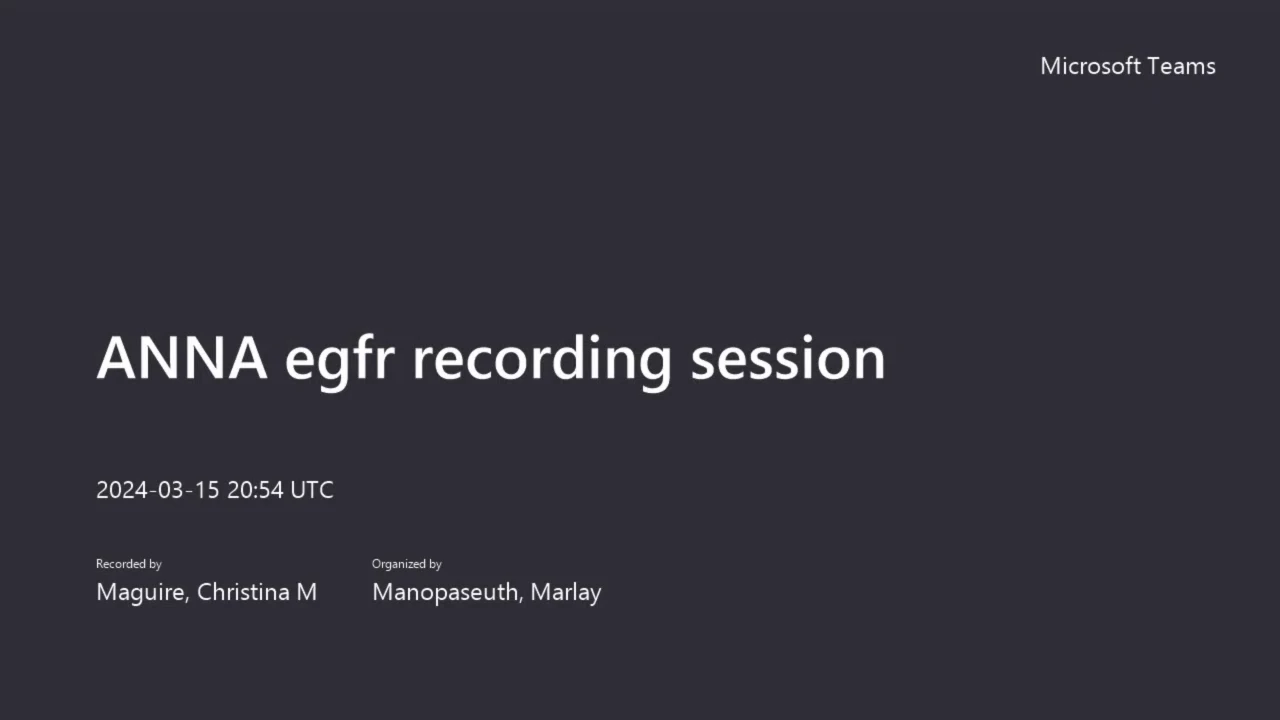 Microsoft Teams

ANNA egfr recording session

2024-03-15 20:54 UTC

Recorded by
Maguire, Christina M

Organized by
Manopaseuth, Marlay